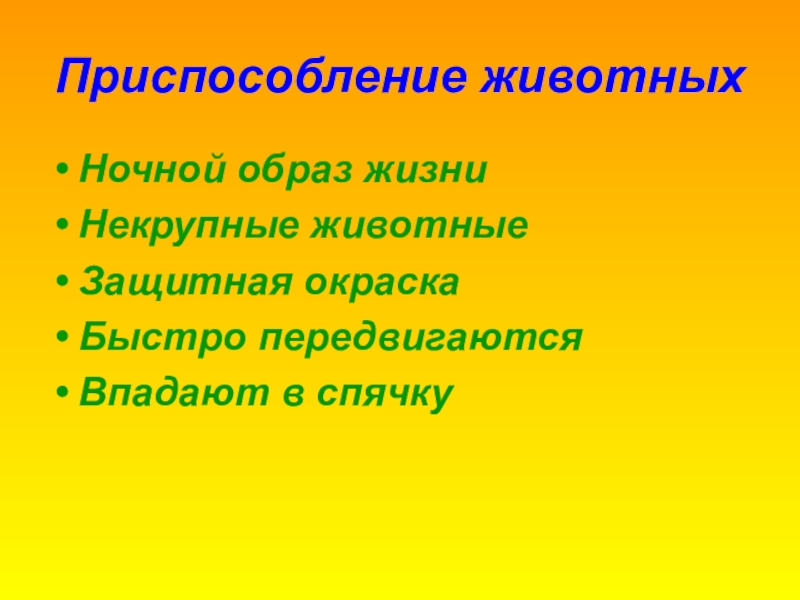 Приспособление животных

• Ночной образ жизни
• Некрупные животные
• Защитная окраска
• Быстро передвигаются
• Впадают в спячку